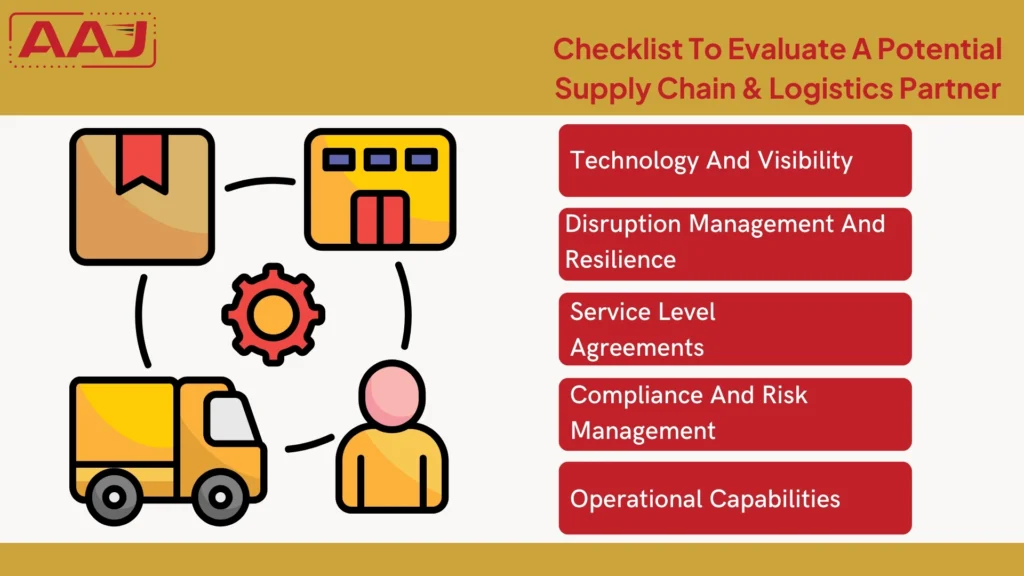 AAJ

Checklist To Evaluate A Potential Supply Chain & Logistics Partner

Technology And Visibility

Disruption Management And Resilience

Service Level Agreements

Compliance And Risk Management

Operational Capabilities